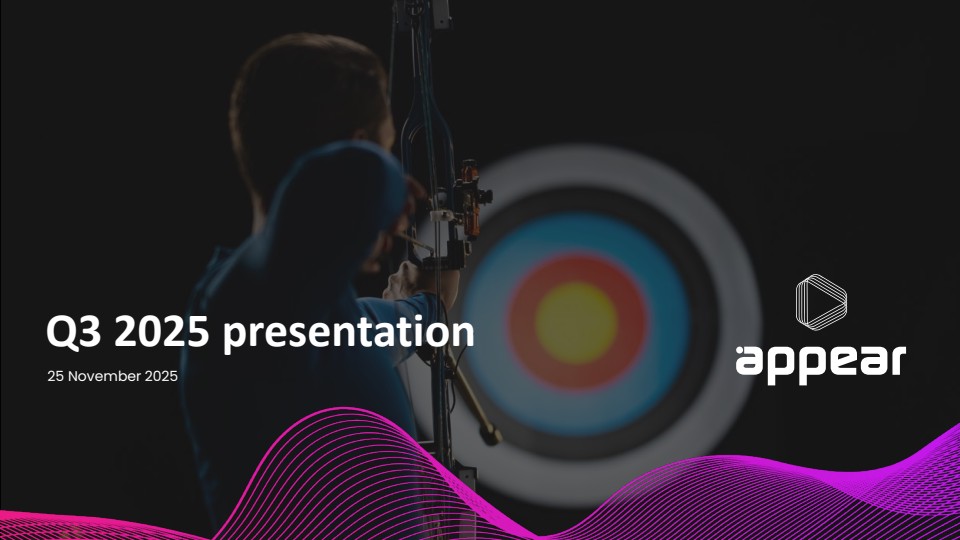 Q3 2025 presentation

25 November 2025

appear